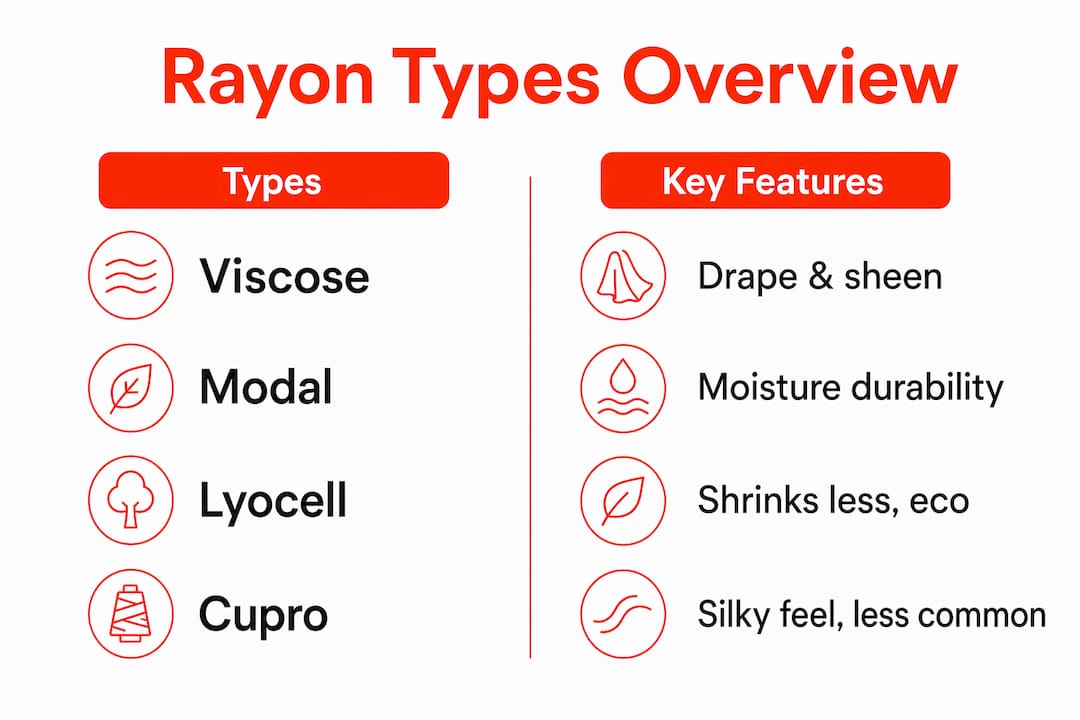 Rayon Types Overview

Types

Viscose

Modal

Lyocell

Cupro

Key Features

Drape & sheen

Moisture durability

Shrinks less, eco

Silky feel, less common